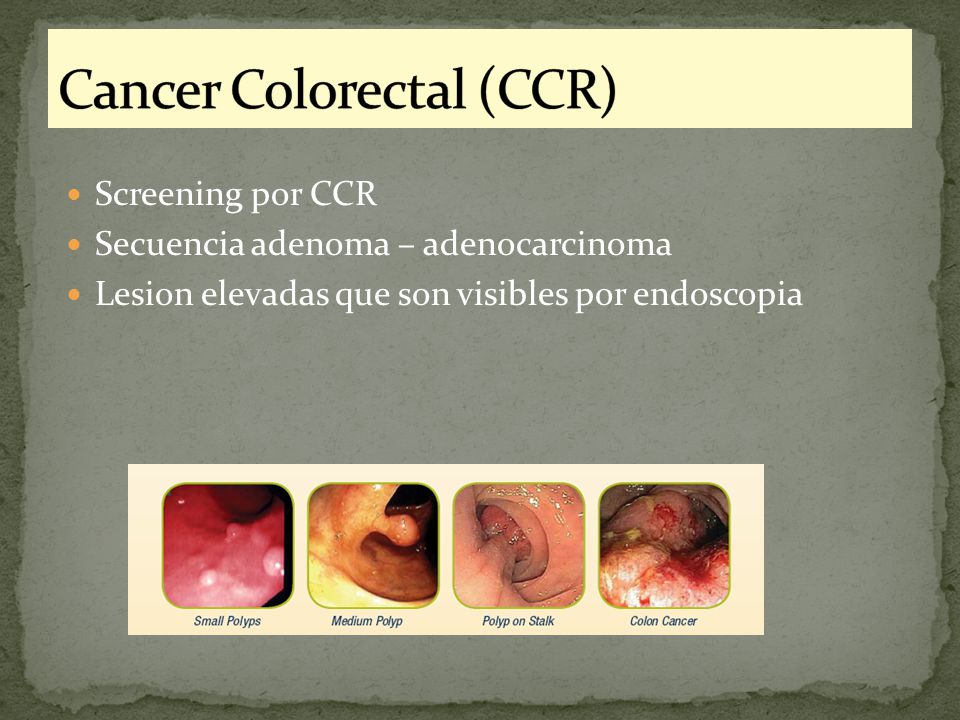 Cancer Colorectal (CCR)

- Screening por CCR
- Secuencia adenoma – adenocarcinoma
- Lesion elevadas que son visibles por endoscopia

Small Polyps
Medium Polyp
Polyp on Stalk
Colon Cancer